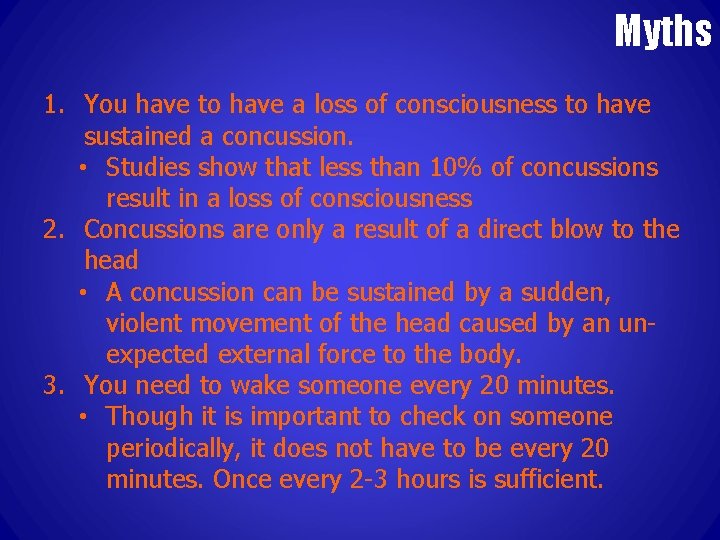 Myths

1. You have to have a loss of consciousness to have sustained a concussion.
• Studies show that less than 10% of concussions result in a loss of consciousness
2. Concussions are only a result of a direct blow to the head
• A concussion can be sustained by a sudden, violent movement of the head caused by an unexpected external force to the body.
3. You need to wake someone every 20 minutes.
• Though it is important to check on someone periodically, it does not have to be every 20 minutes. Once every 2-3 hours is sufficient.